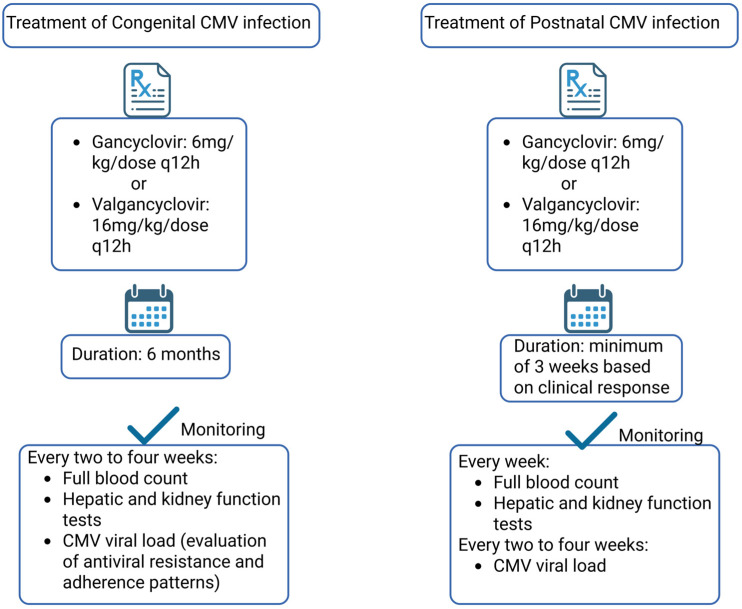 Treatment of Congenital CMV infection

Rx

- Gancyclovir: 6mg/kg/dose q12h
or
- Valgancyclovir: 16mg/kg/dose q12h

Duration: 6 months

Monitoring

Every two to four weeks:
- Full blood count
- Hepatic and kidney function tests
- CMV viral load (evaluation of antiviral resistance and adherence patterns)

Treatment of Postnatal CMV infection

Rx

- Gancyclovir: 6mg/kg/dose q12h
or
- Valgancyclovir: 16mg/kg/dose q12h

Duration: minimum of 3 weeks based on clinical response

Monitoring

Every week:
- Full blood count
- Hepatic and kidney function tests

Every two to four weeks:
- CMV viral load